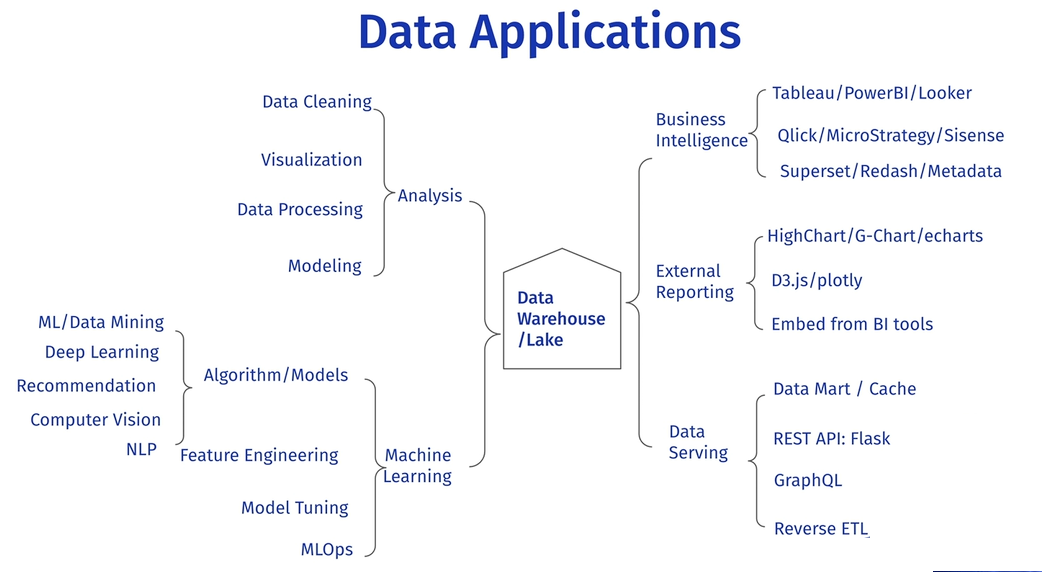 Data Applications

Data Cleaning
Visualization
Data Processing
Modeling
Analysis

ML/Data Mining
Deep Learning
Recommendation
Computer Vision
NLP
Algorithm/Models
Feature Engineering
Model Tuning
MLOps
Machine Learning

Data Warehouse /Lake

Business Intelligence
Tableau/PowerBI/Looker
Qlick/MicroStrategy/Sisense
Superset/Redash/Metadata

External Reporting
HighChart/G-Chart/echarts
D3.js/plotly
Embed from BI tools

Data Serving
Data Mart / Cache
REST API: Flask
GraphQL
Reverse ETL